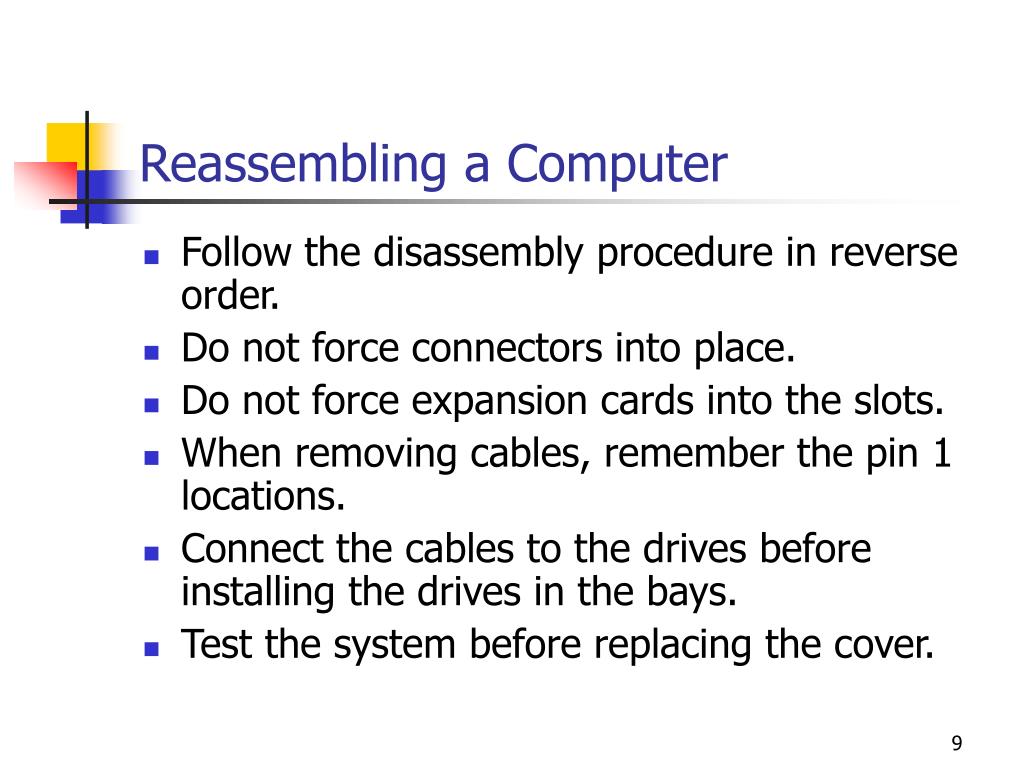 Reassembling a Computer

- Follow the disassembly procedure in reverse order.
- Do not force connectors into place.
- Do not force expansion cards into the slots.
- When removing cables, remember the pin 1 locations.
- Connect the cables to the drives before installing the drives in the bays.
- Test the system before replacing the cover.

9